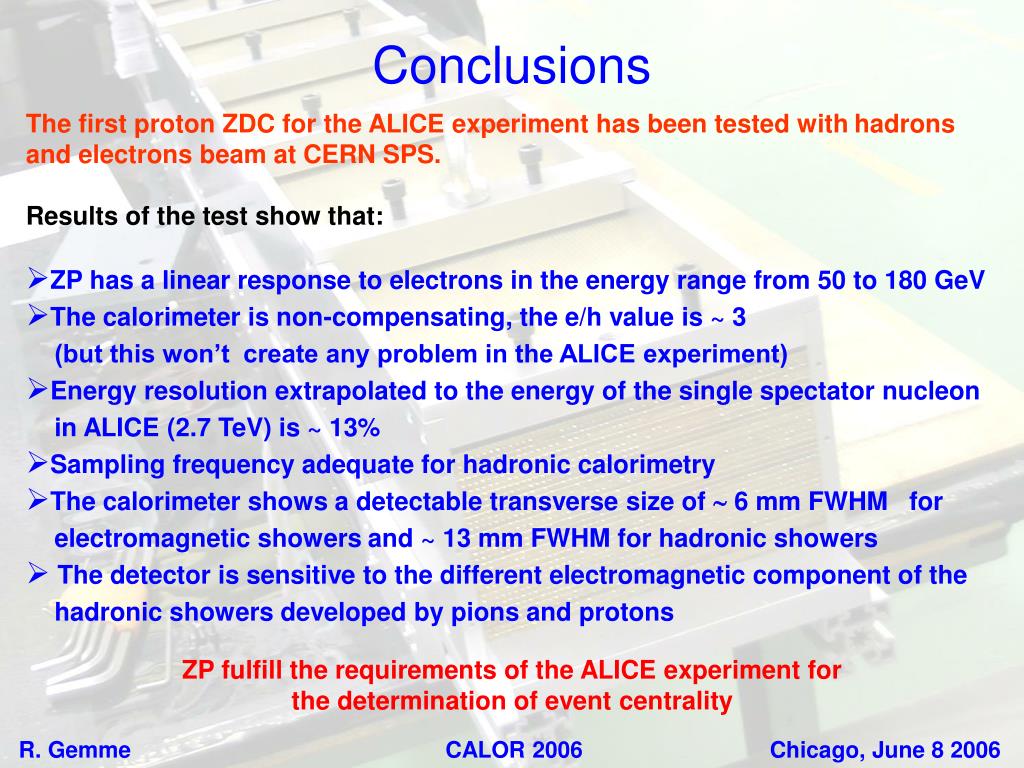 Conclusions

The first proton ZDC for the ALICE experiment has been tested with hadrons and electrons beam at CERN SPS.

Results of the test show that:

➢ZP has a linear response to electrons in the energy range from 50 to 180 GeV
➢The calorimeter is non-compensating, the e/h value is ~ 3 (but this won't create any problem in the ALICE experiment)
➢Energy resolution extrapolated to the energy of the single spectator nucleon in ALICE (2.7 TeV) is ~ 13%
➢Sampling frequency adequate for hadronic calorimetry
➢The calorimeter shows a detectable transverse size of ~ 6 mm FWHM for electromagnetic showers and ~ 13 mm FWHM for hadronic showers
➢ The detector is sensitive to the different electromagnetic component of the hadronic showers developed by pions and protons

ZP fulfill the requirements of the ALICE experiment for the determination of event centrality

R. Gemme

CALOR 2006

Chicago, June 8 2006